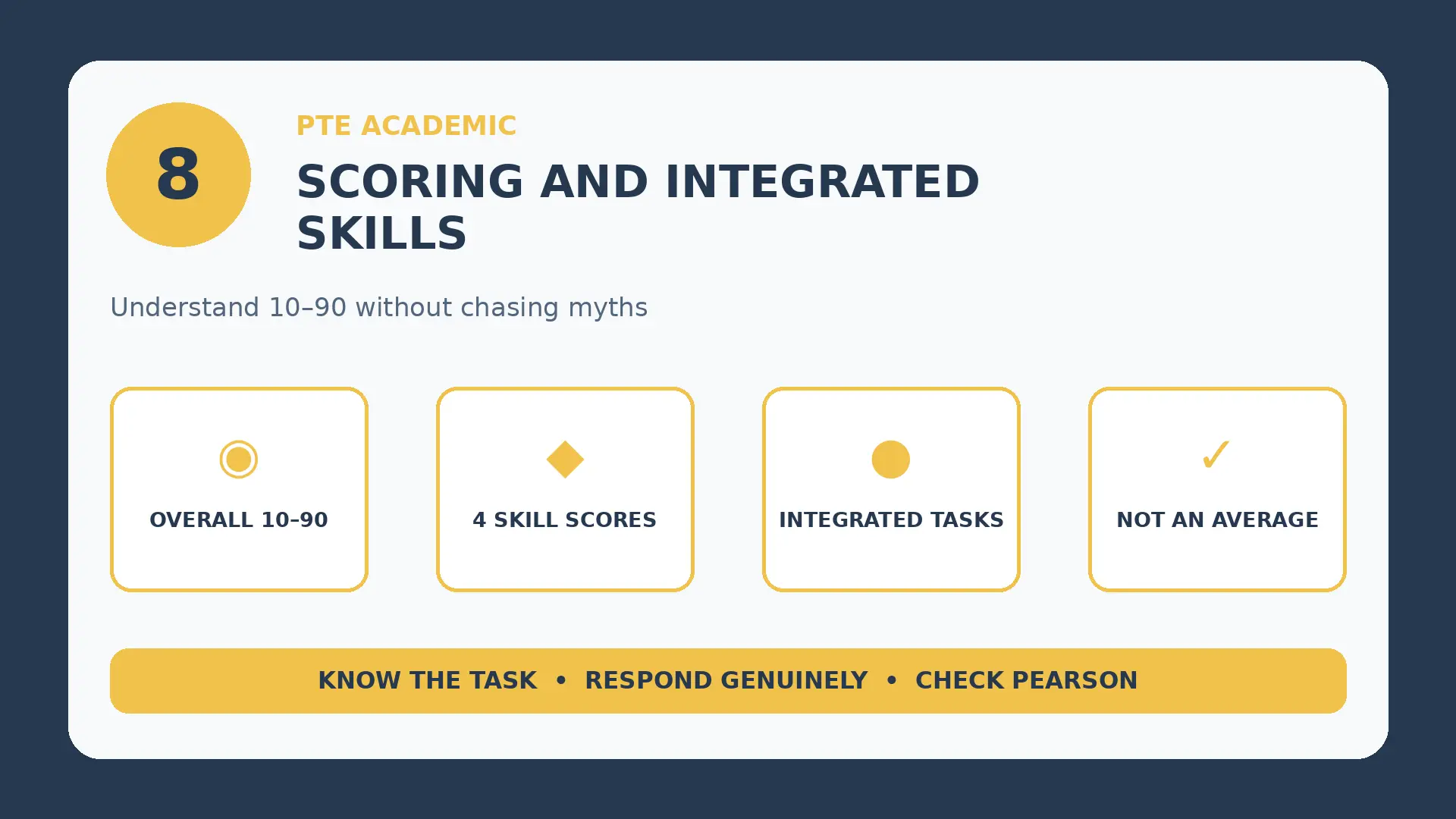 8

PTE ACADEMIC

SCORING AND INTEGRATED SKILLS

Understand 10–90 without chasing myths

OVERALL 10–90

4 SKILL SCORES

INTEGRATED TASKS

✓

NOT AN AVERAGE

KNOW THE TASK • RESPOND GENUINELY • CHECK PEARSON